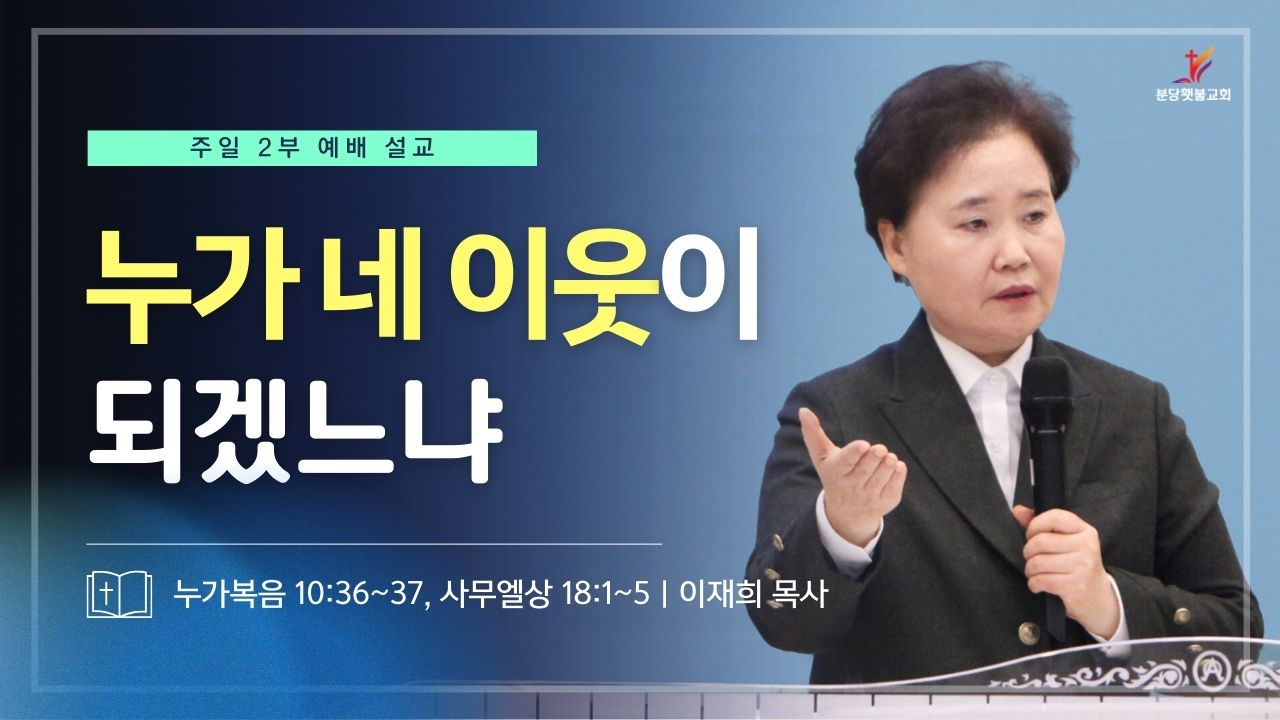 분당횃불교회

주일 2부 예배 설교

누가 네 이웃이 되겠느냐

누가복음 10:36~37, 사무엘상 18:1~5 | 이재희 목사